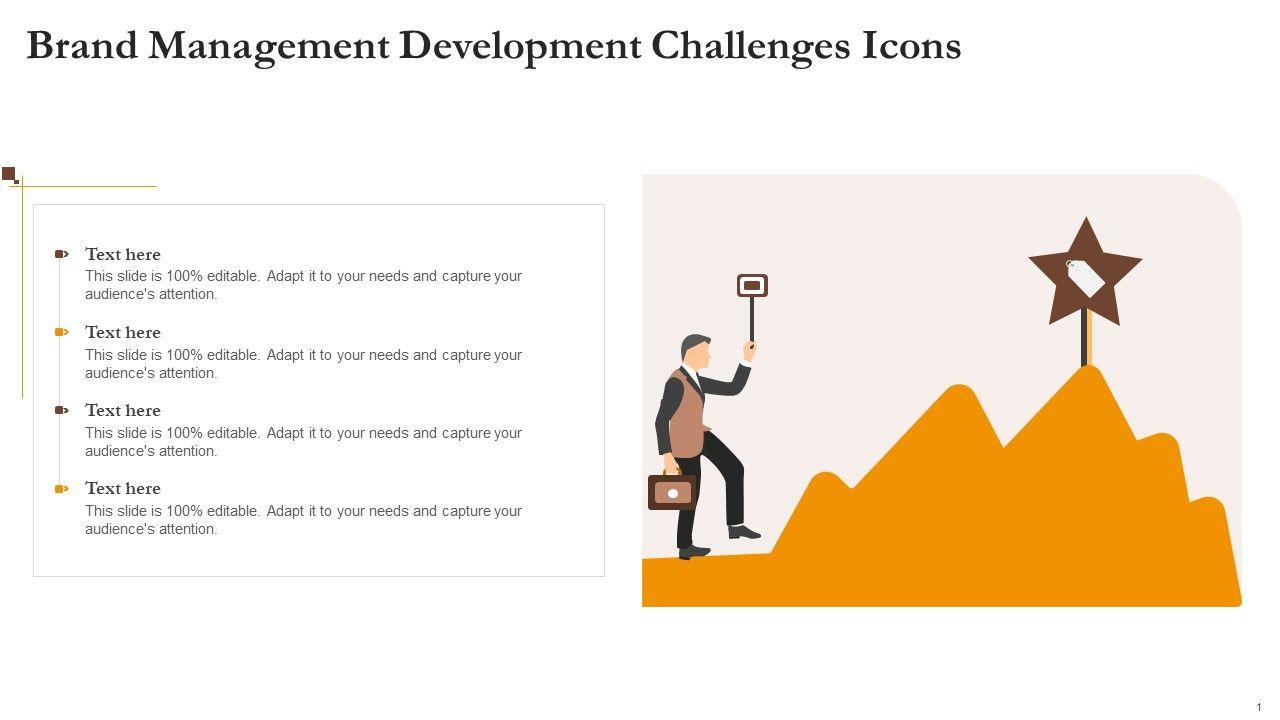 Brand Management Development Challenges Icons

Text here
This slide is 100% editable. Adapt it to your needs and capture your audience's attention.

Text here
This slide is 100% editable. Adapt it to your needs and capture your audience's attention.

Text here
This slide is 100% editable. Adapt it to your needs and capture your audience's attention.

Text here
This slide is 100% editable. Adapt it to your needs and capture your audience's attention.

1